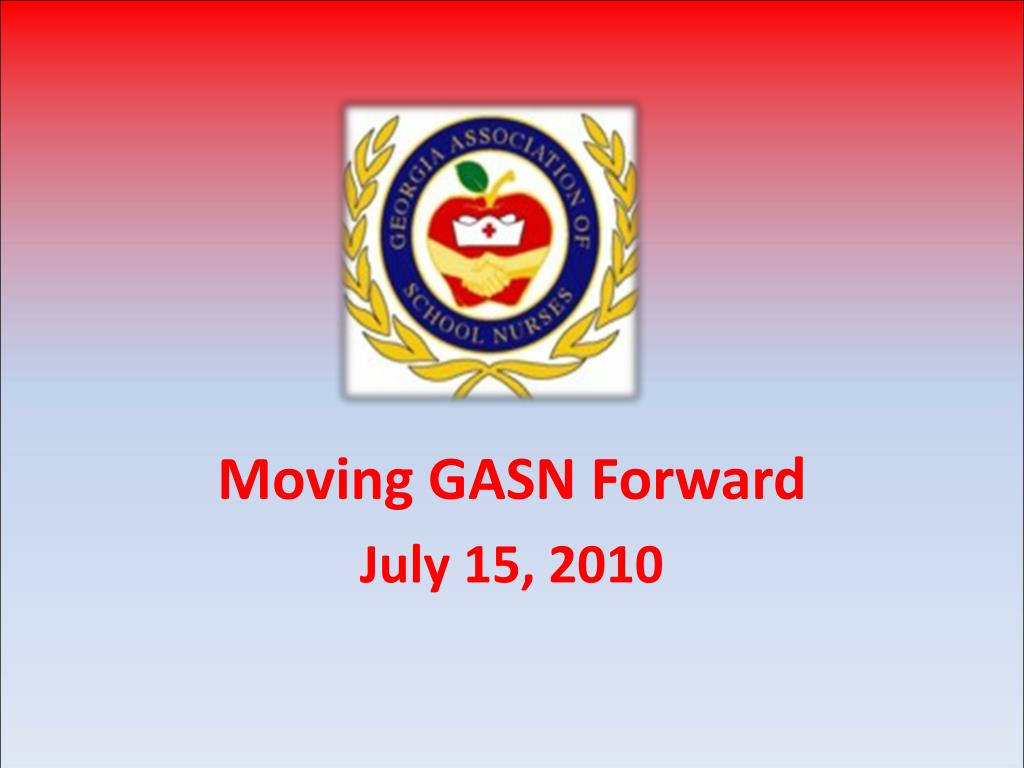 GEORGIA ASSOCIATION OF SCHOOL NURSES

Moving GASN Forward

July 15, 2010